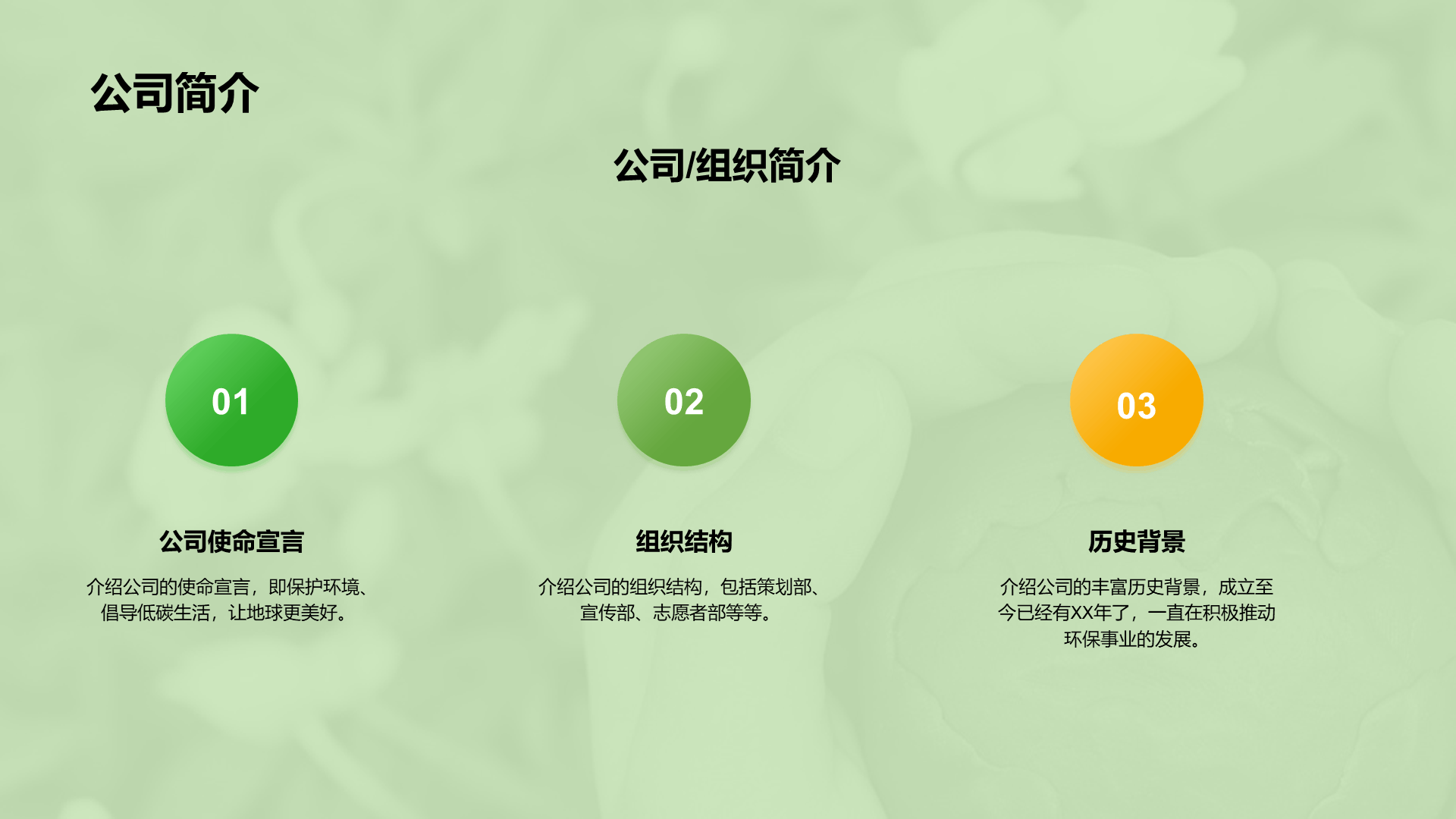 公司简介

公司/组织简介

01

公司使命宣言

介绍公司的使命宣言，即保护环境、倡导低碳生活，让地球更美好。

02

组织结构

介绍公司的组织结构，包括策划部、宣传部、志愿者部等等。

03

历史背景

介绍公司的丰富历史背景，成立至今已经有XX年了，一直在积极推动环保事业的发展。